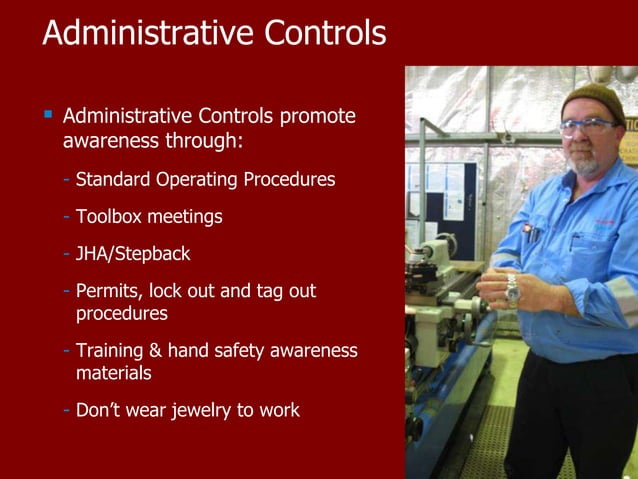 Administrative Controls

▪ Administrative Controls promote awareness through:

- Standard Operating Procedures

- Toolbox meetings

- JHA/Stepback

- Permits, lock out and tag out procedures

- Training & hand safety awareness materials

- Don't wear jewelry to work